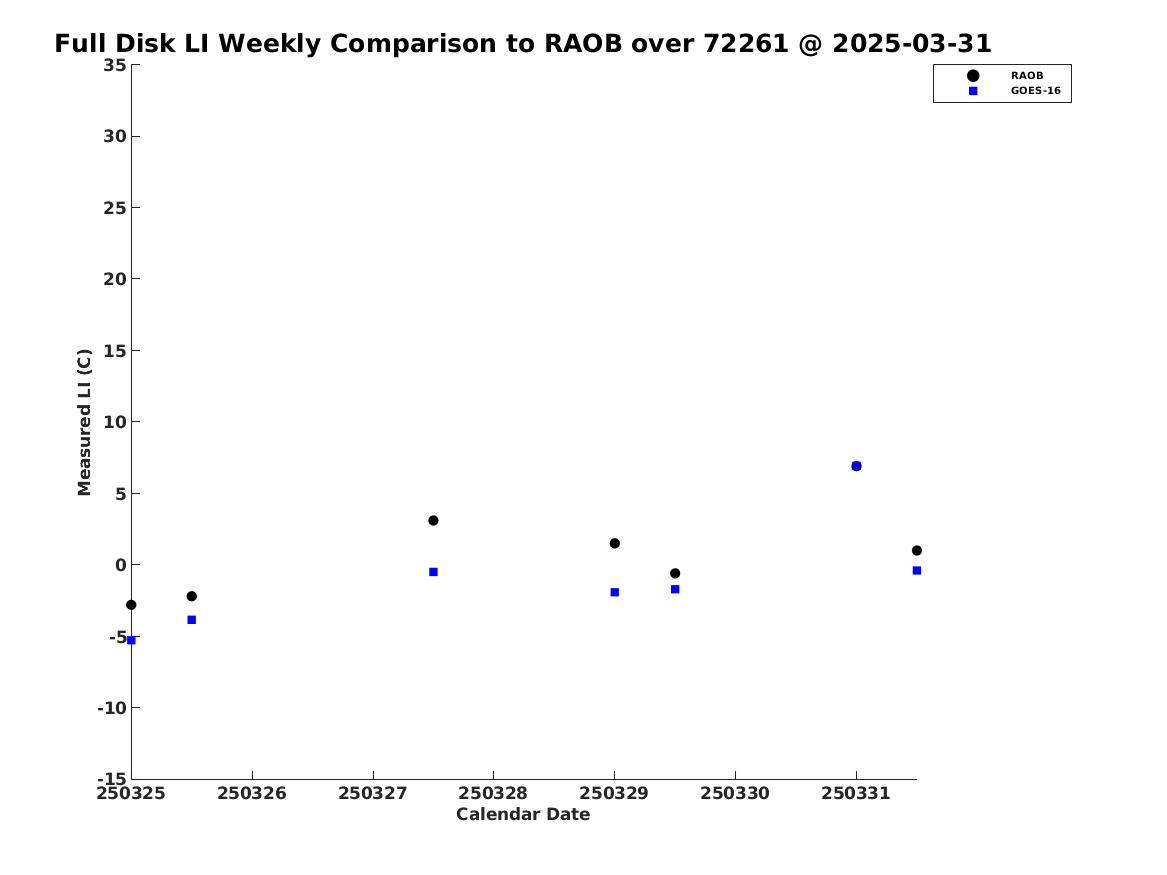 Full Disk LI Weekly Comparison to RAOB over 72261 @ 2025-03-31

RAOB
GOES-16

Measured LI (C)

35
30
25
20
15
10
5
0
-5
-10
-15

250325 250326 250327 250328 250329 250330 250331

Calendar Date